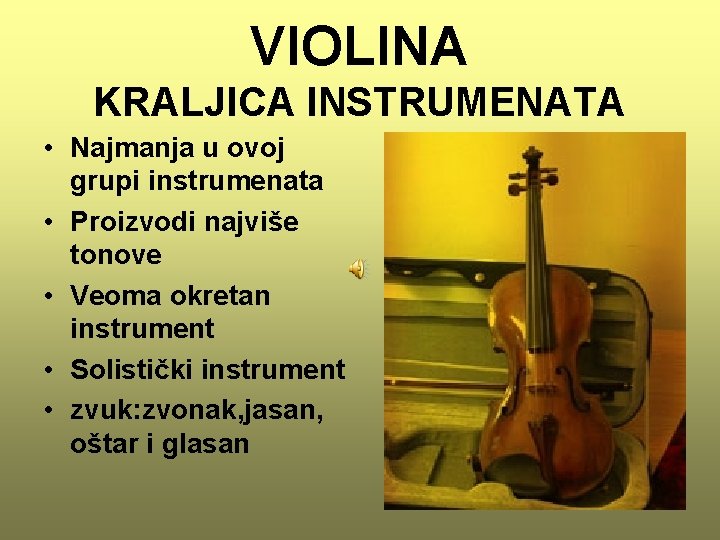 VIOLINA
KRALJICA INSTRUMENATA

• Najmanja u ovoj grupi instrumenata
• Proizvodi najviše tonove
• Veoma okretan instrument
• Solistički instrument
• zvuk:zvonak,jasan, oštar i glasan